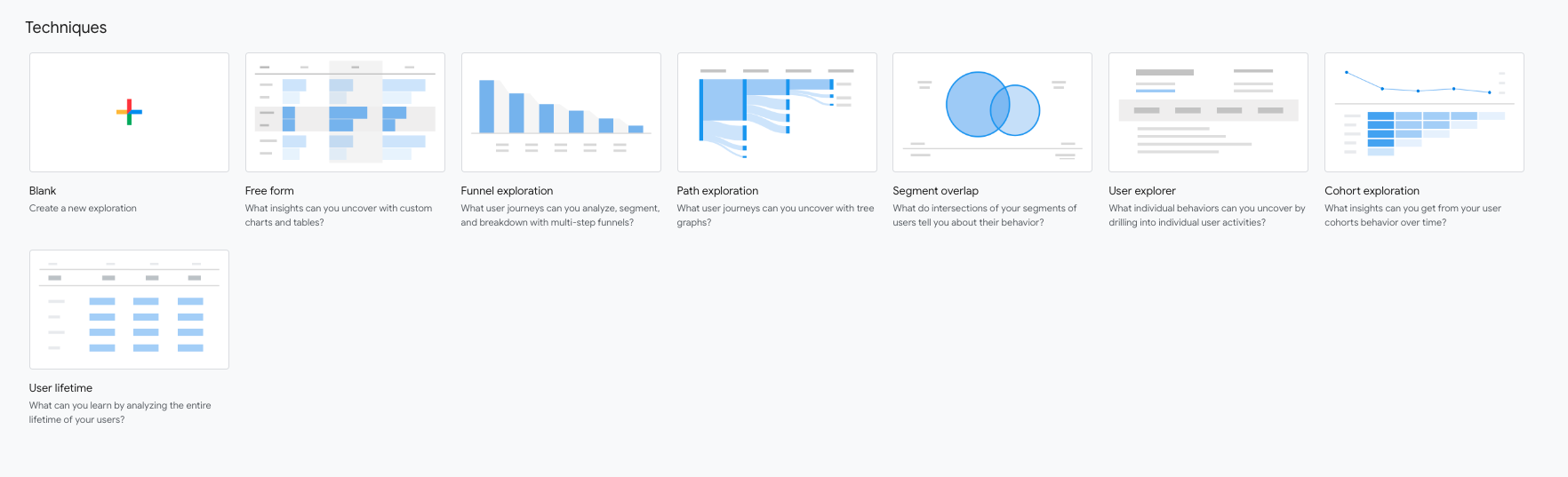 Techniques

Blank
Create a new exploration

Free form
What insights can you uncover with custom charts and tables?

Funnel exploration
What user journeys can you analyze, segment, and breakdown with multi-step funnels?

Path exploration
What user journeys can you uncover with tree graphs?

Segment overlap
What do intersections of your segments of users tell you about their behavior?

User explorer
What individual behaviors can you uncover by drilling into individual user activities?

Cohort exploration
What insights can you get from your user cohorts behavior over time?

User lifetime
What can you learn by analyzing the entire lifetime of your users?